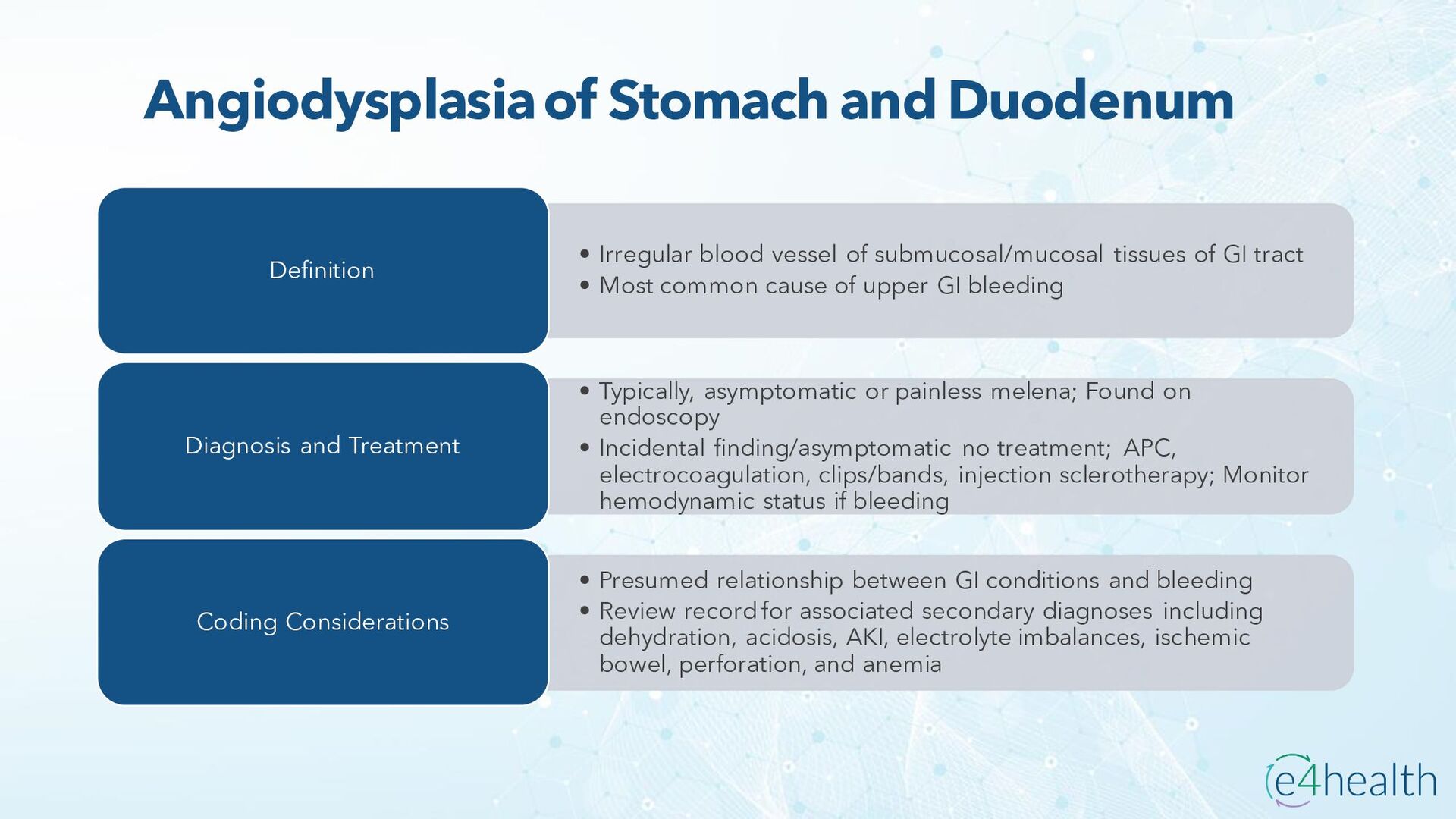 Angiodysplasia of Stomach and Duodenum

Definition

• Irregular blood vessel of submucosal/mucosal tissues of GI tract
• Most common cause of upper GI bleeding

Diagnosis and Treatment

• Typically, asymptomatic or painless melena; Found on endoscopy
• Incidental finding/asymptomatic no treatment; APC, electrocoagulation, clips/bands, injection sclerotherapy; Monitor hemodynamic status if bleeding

Coding Considerations

• Presumed relationship between GI conditions and bleeding
• Review record for associated secondary diagnoses including dehydration, acidosis, AKI, electrolyte imbalances, ischemic bowel, perforation, and anemia

e4health